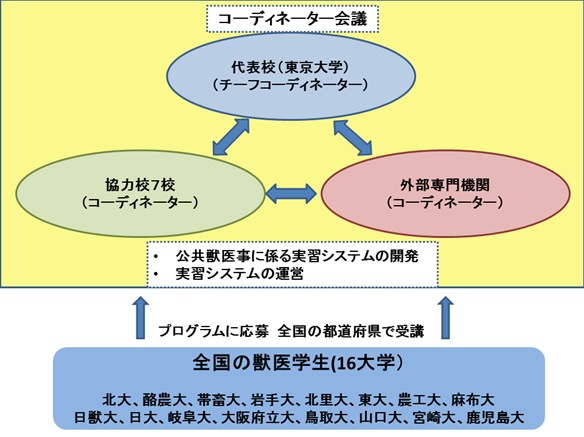 コーディネーター会議

代表校（東京大学）
（チーフコーディネーター）

協力校7校
（コーディネーター）

外部専門機関
（コーディネーター）

• 公共獣医事に係る実習システムの開発
• 実習システムの運営

プログラムに応募 全国の都道府県で受講

全国の獣医学生(16大学）

北大、酪農大、帯畜大、岩手大、北里大、東大、農工大、麻布大
日獣大、日大、岐阜大、大阪府立大、鳥取大、山口大、宮崎大、鹿児島大